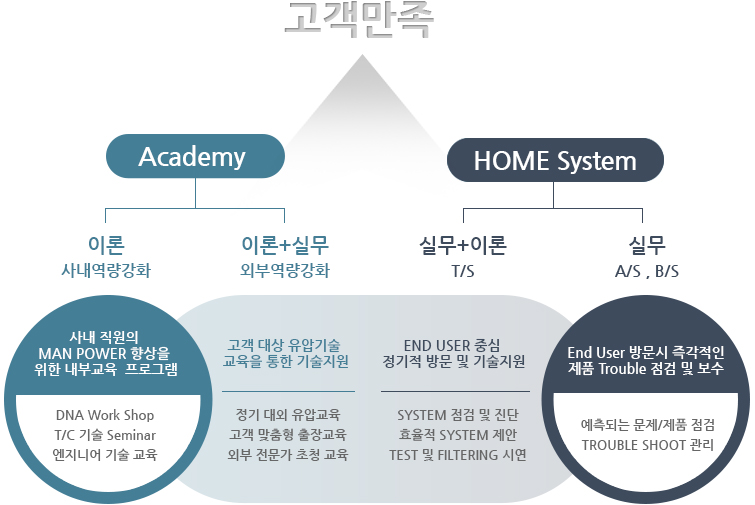 고객만족

Academy

HOME System

이론
사내역량강화

이론+실무
외부역량강화

실무+이론
T/S

실무
A/S , B/S

사내 직원의 MAN POWER 향상을 위한 내부교육 프로그램

DNA Work Shop
T/C 기술 Seminar
엔지니어 기술 교육

고객 대상 유압기술 교육을 통한 기술지원

정기 대외 유압교육
고객 맞춤형 출장교육
외부 전문가 초청 교육

END USER 중심
정기적 방문 및 기술지원

SYSTEM 점검 및 진단
효율적 SYSTEM 제안
TEST 및 FILTERING 시연

End User 방문시 즉각적인 제품 Trouble 점검 및 보수

예측되는 문제/제품 점검
TROUBLE SHOOT 관리